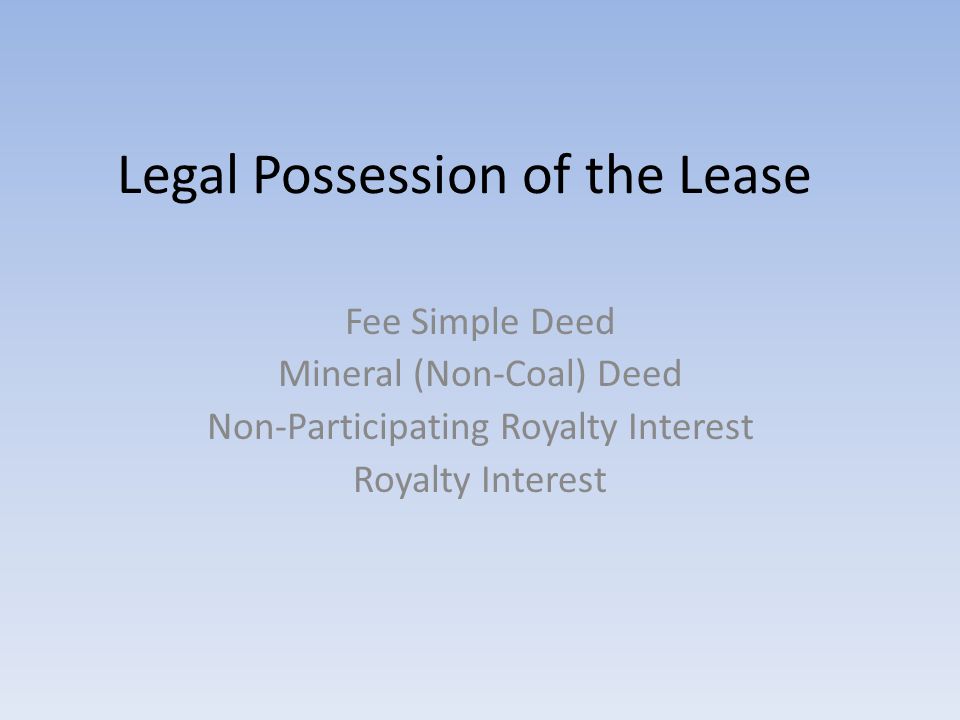 Legal Possession of the Lease

Fee Simple Deed
Mineral (Non-Coal) Deed
Non-Participating Royalty Interest
Royalty Interest